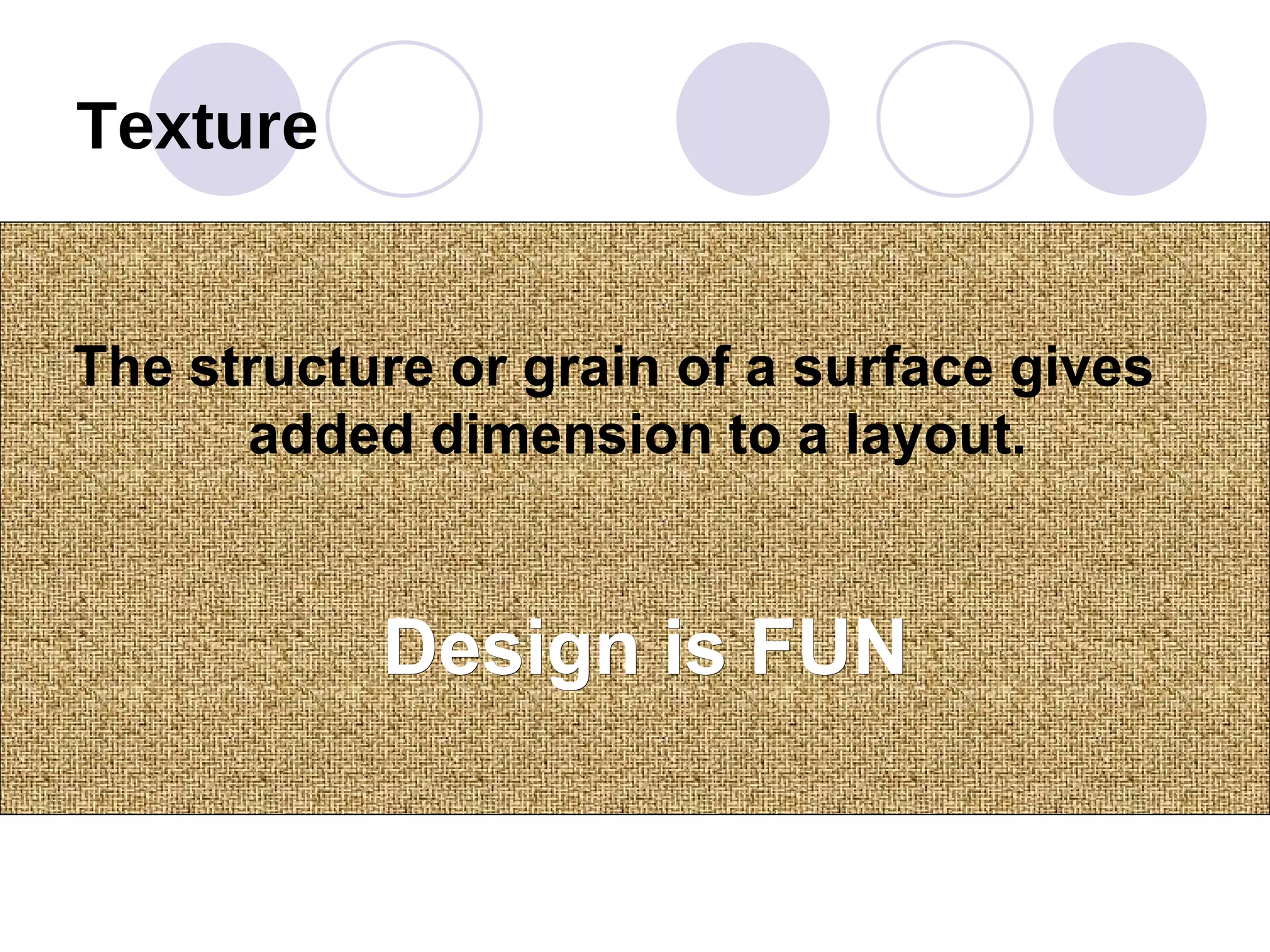 Texture

The structure or grain of a surface gives added dimension to a layout.

Design is FUN